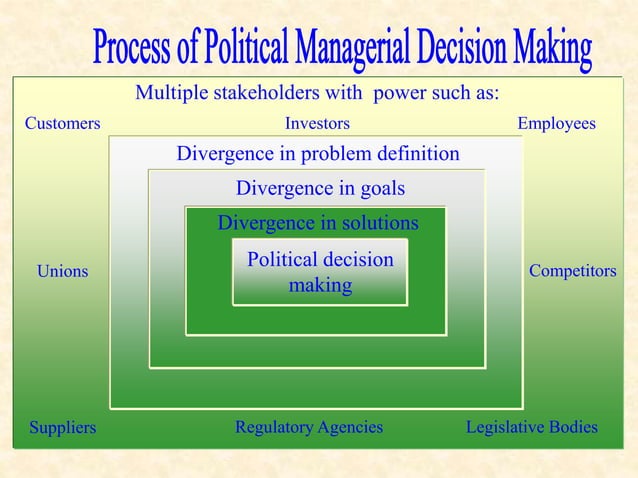 Process of Political Managerial Decision Making

Multiple stakeholders with power such as:

Customers

Investors

Employees

Divergence in problem definition

Divergence in goals

Divergence in solutions

Political decision making

Unions

Competitors

Suppliers

Regulatory Agencies

Legislative Bodies